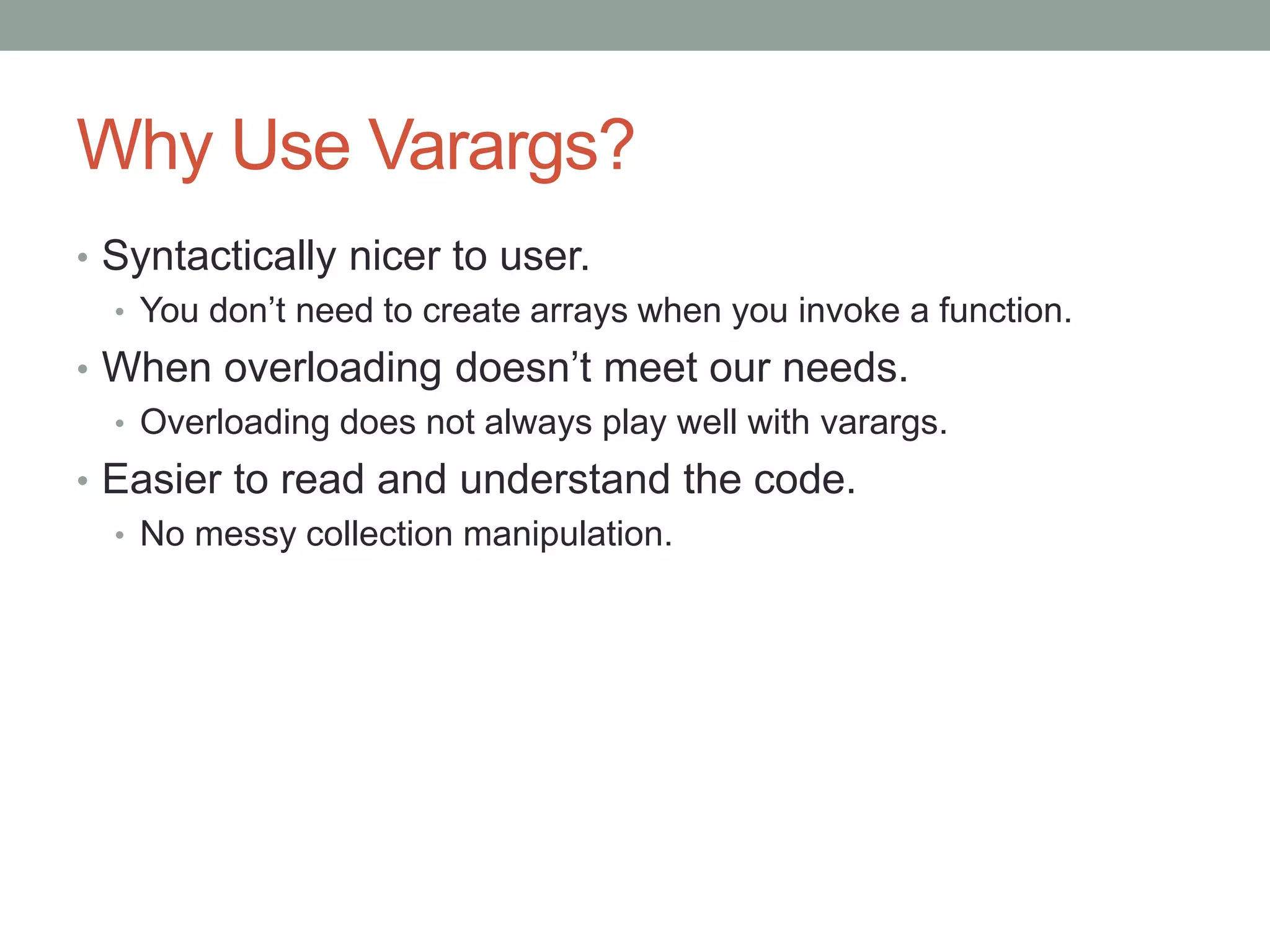 Why Use Varargs?

• Syntactically nicer to user.
  • You don’t need to create arrays when you invoke a function.
• When overloading doesn’t meet our needs.
  • Overloading does not always play well with varargs.
• Easier to read and understand the code.
  • No messy collection manipulation.